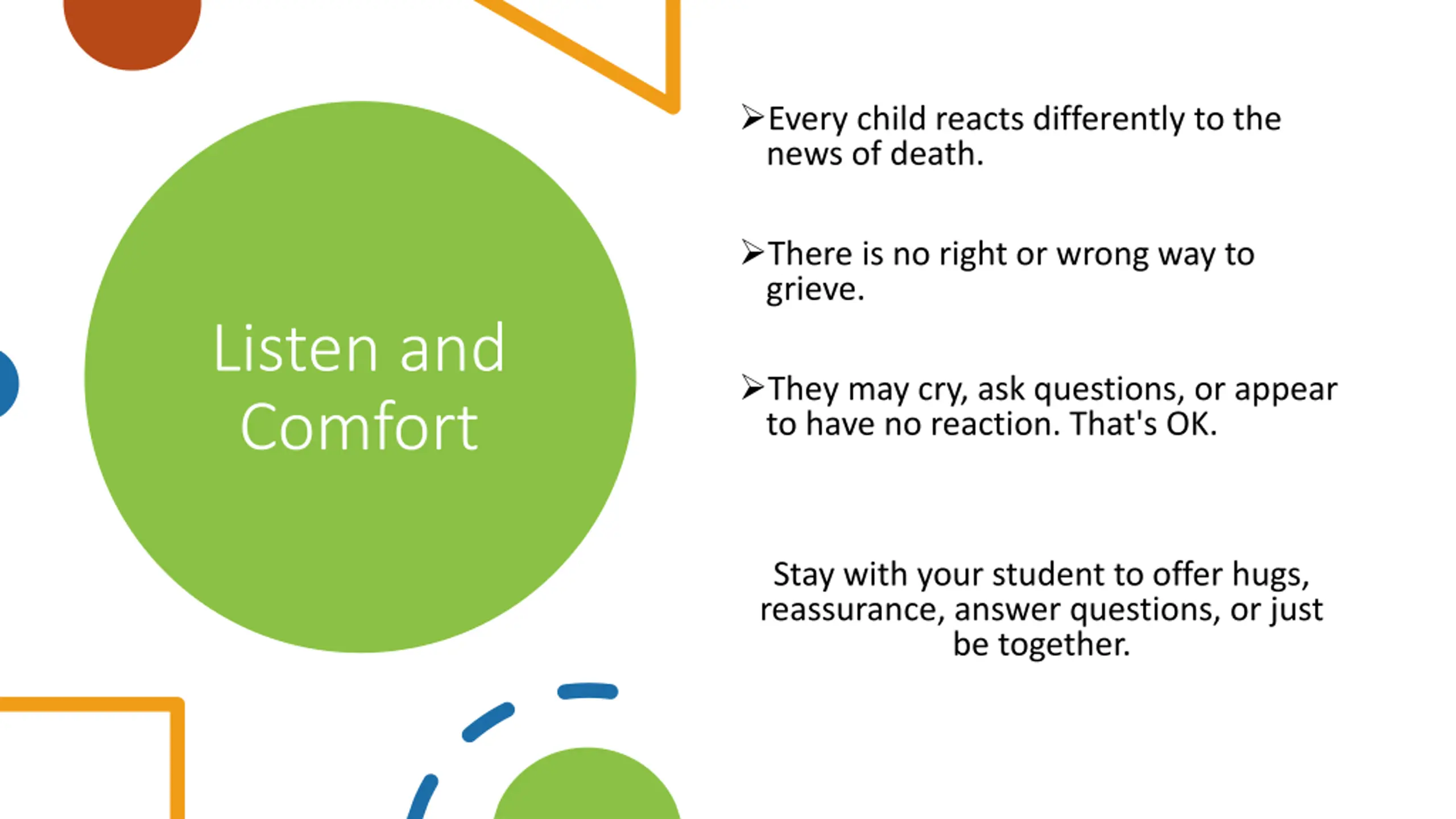 Listen and Comfort

➢Every child reacts differently to the news of death.

➢There is no right or wrong way to grieve.

➢They may cry, ask questions, or appear to have no reaction. That's OK.

Stay with your student to offer hugs, reassurance, answer questions, or just be together.